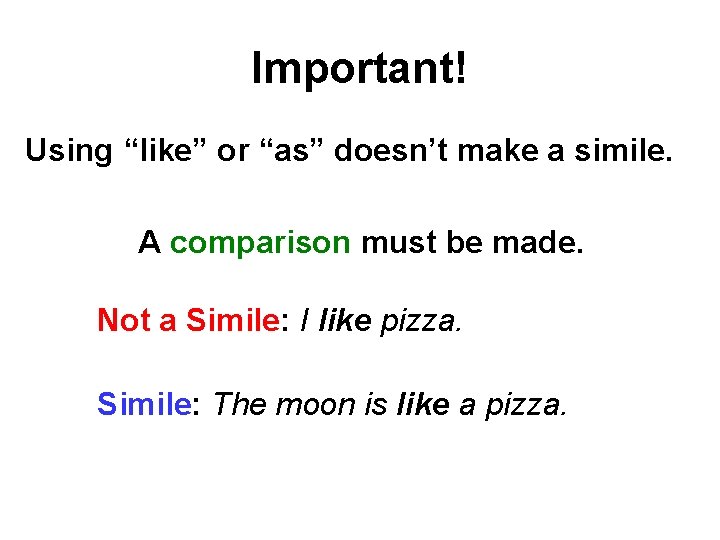 Important!

Using “like” or “as” doesn’t make a simile.

A comparison must be made.

Not a Simile: I like pizza.

Simile: The moon is like a pizza.